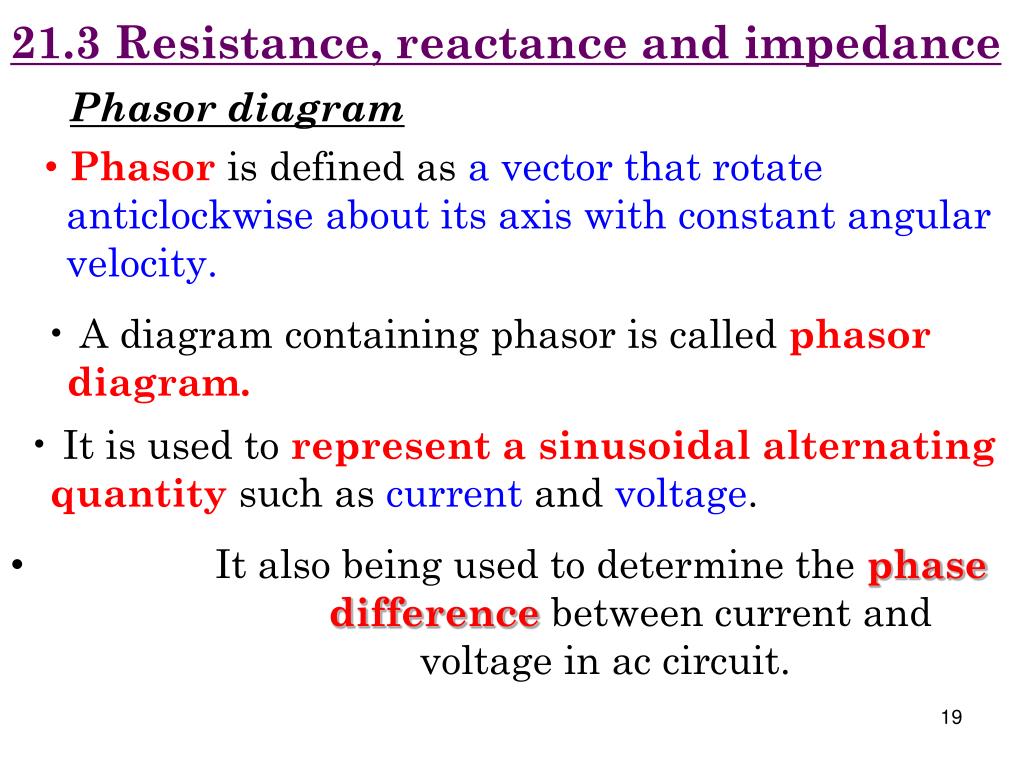 21.3 Resistance, reactance and impedance

Phasor diagram

• Phasor is defined as a vector that rotate anticlockwise about its axis with constant angular velocity.

• A diagram containing phasor is called phasor diagram.

• It is used to represent a sinusoidal alternating quantity such as current and voltage.

• It also being used to determine the phase difference between current and voltage in ac circuit.

19